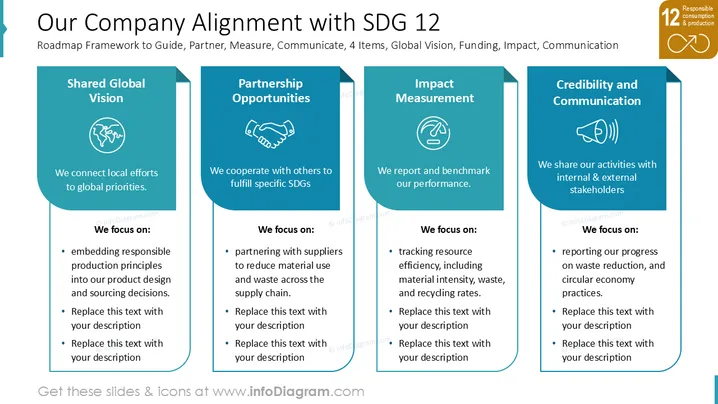 Our Company Alignment with SDG 12

Roadmap Framework to Guide, Partner, Measure, Communicate, 4 Items, Global Vision, Funding, Impact, Communication

12 Responsible consumption & production

Shared Global Vision

We connect local efforts to global priorities.

We focus on:

• embedding responsible production principles into our product design and sourcing decisions.
• Replace this text with your description
• Replace this text with your description

Partnership Opportunities

We cooperate with others to fulfill specific SDGs

We focus on:

• partnering with suppliers to reduce material use and waste across the supply chain.
• Replace this text with your description
• Replace this text with your description

Impact Measurement

We report and benchmark our performance.

We focus on:

• tracking resource efficiency, including material intensity, waste, and recycling rates.
• Replace this text with your description
• Replace this text with your description

Credibility and Communication

We share our activities with internal & external stakeholders

We focus on:

• reporting our progress on waste reduction, and circular economy practices.
• Replace this text with your description
• Replace this text with your description

Get these slides & icons at www.infoDiagram.com